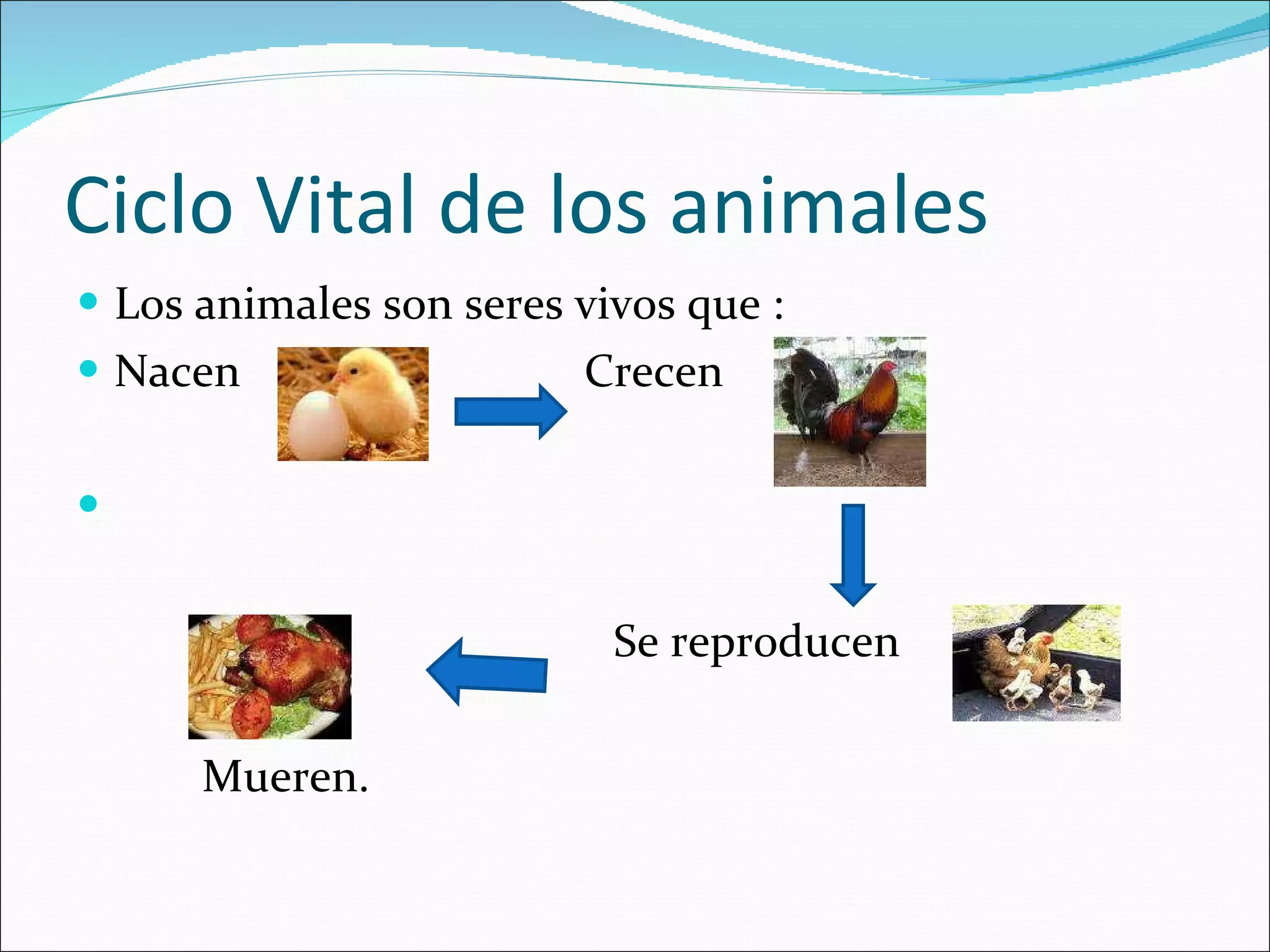 Ciclo Vital de los animales

Los animales son seres vivos que :

Nacen

Crecen

Se reproducen

Mueren.